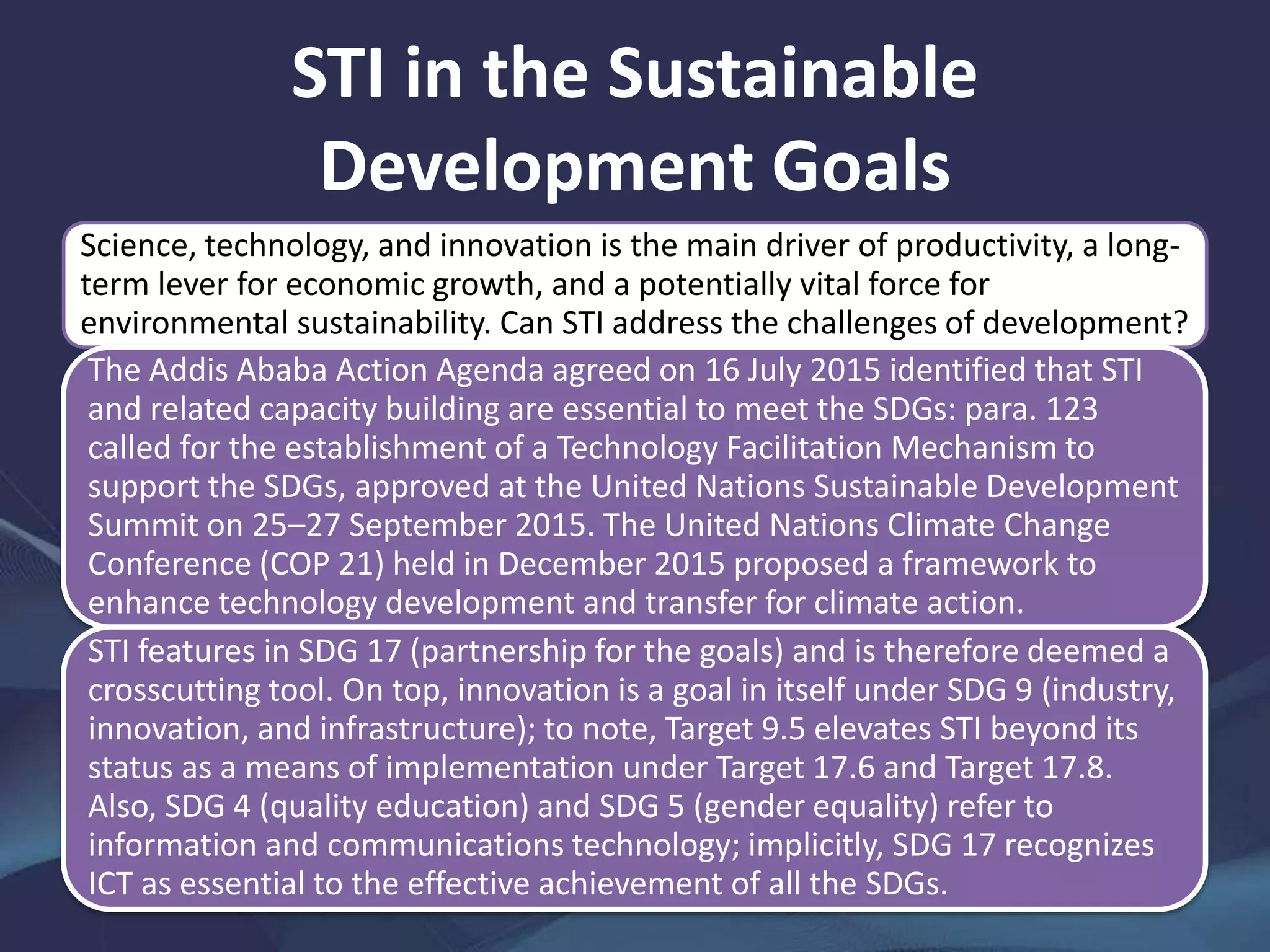 STI in the Sustainable Development Goals

Science, technology, and innovation is the main driver of productivity, a long-term lever for economic growth, and a potentially vital force for environmental sustainability. Can STI address the challenges of development?

The Addis Ababa Action Agenda agreed on 16 July 2015 identified that STI and related capacity building are essential to meet the SDGs: para. 123 called for the establishment of a Technology Facilitation Mechanism to support the SDGs, approved at the United Nations Sustainable Development Summit on 25–27 September 2015. The United Nations Climate Change Conference (COP 21) held in December 2015 proposed a framework to enhance technology development and transfer for climate action.

STI features in SDG 17 (partnership for the goals) and is therefore deemed a crosscutting tool. On top, innovation is a goal in itself under SDG 9 (industry, innovation, and infrastructure); to note, Target 9.5 elevates STI beyond its status as a means of implementation under Target 17.6 and Target 17.8. Also, SDG 4 (quality education) and SDG 5 (gender equality) refer to information and communications technology; implicitly, SDG 17 recognizes ICT as essential to the effective achievement of all the SDGs.